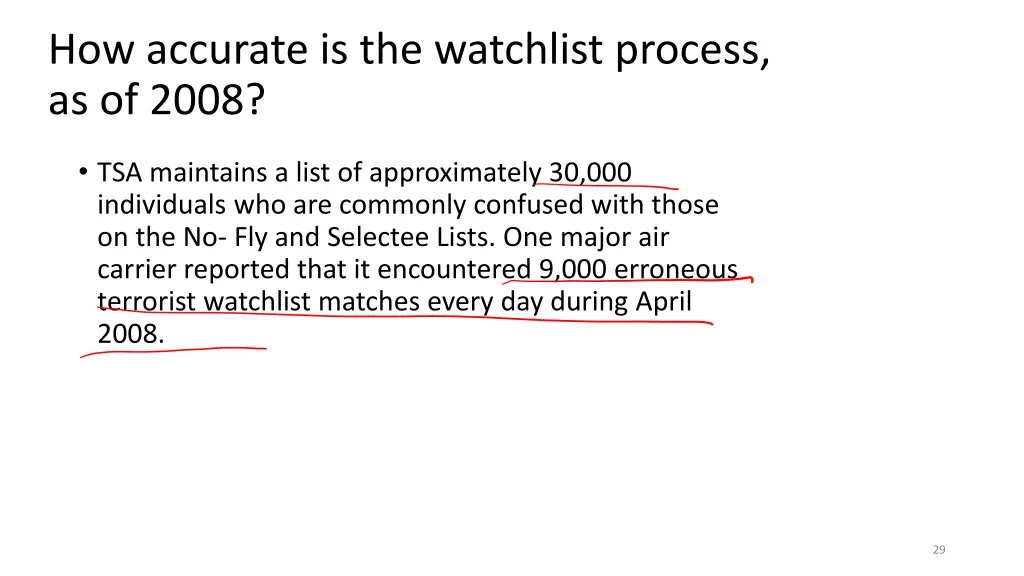 How accurate is the watchlist process, as of 2008?

• TSA maintains a list of approximately 30,000 individuals who are commonly confused with those on the No- Fly and Selectee Lists. One major air carrier reported that it encountered 9,000 erroneous terrorist watchlist matches every day during April 2008.

29